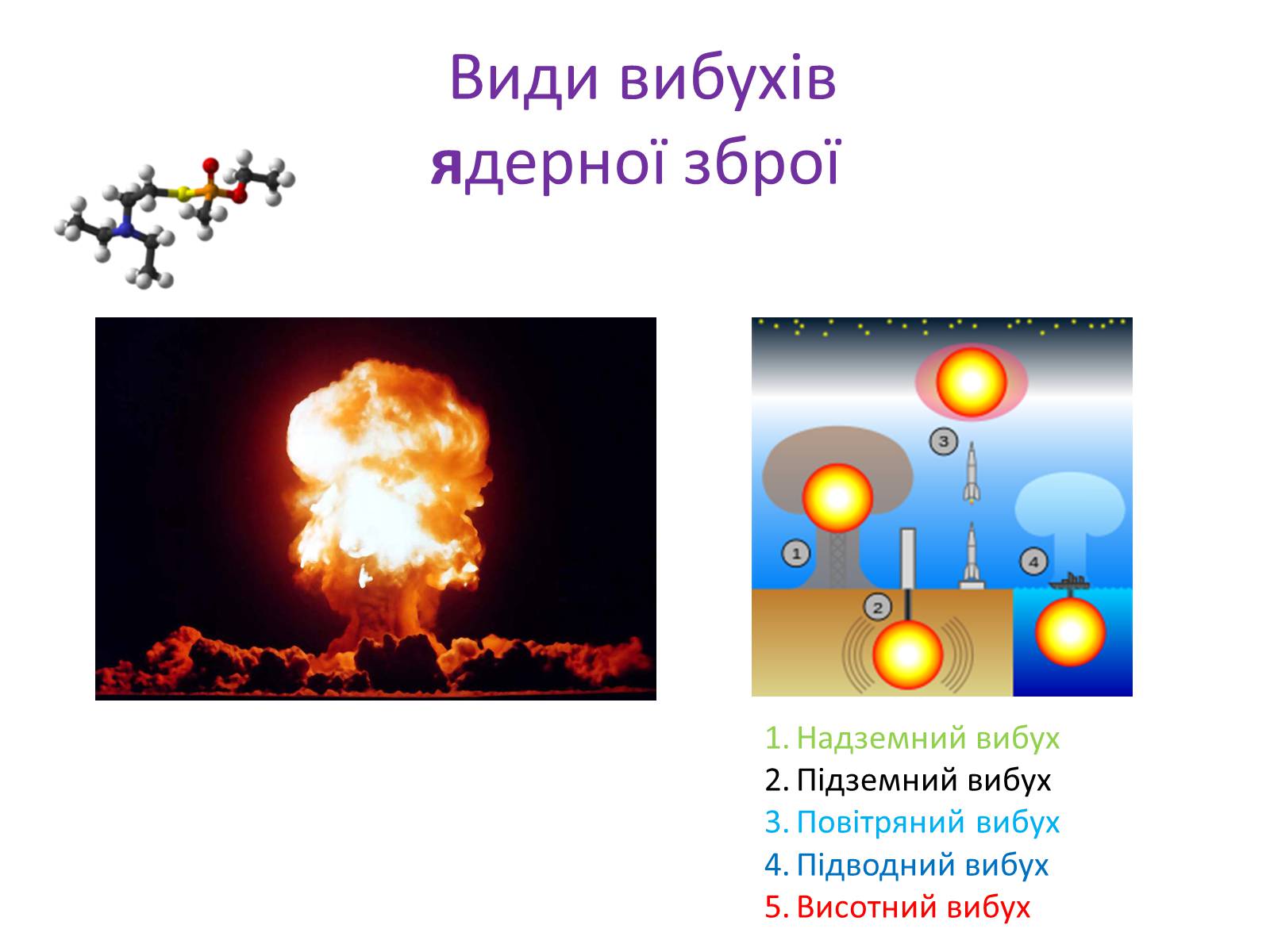 Види вибухів ядерної зброї

3

1

4

2

1. Надземний вибух
2. Підземний вибух
3. Повітряний вибух
4. Підводний вибух
5. Висотний вибух